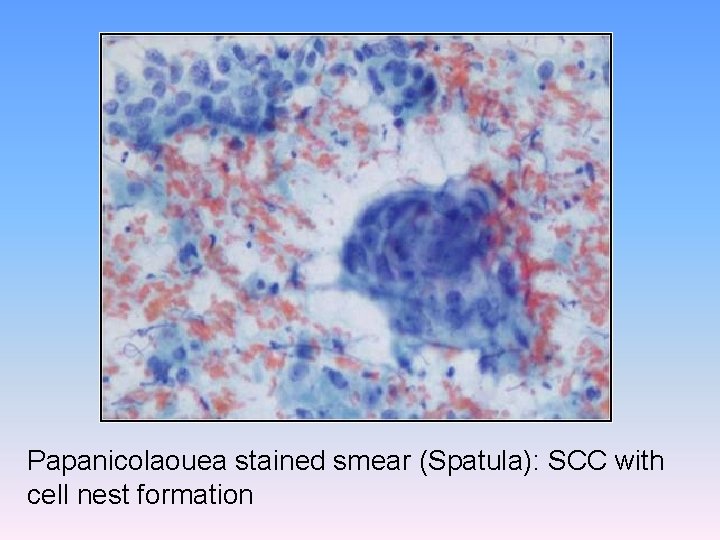 Papanicolaouea stained smear (Spatula): SCC with cell nest formation